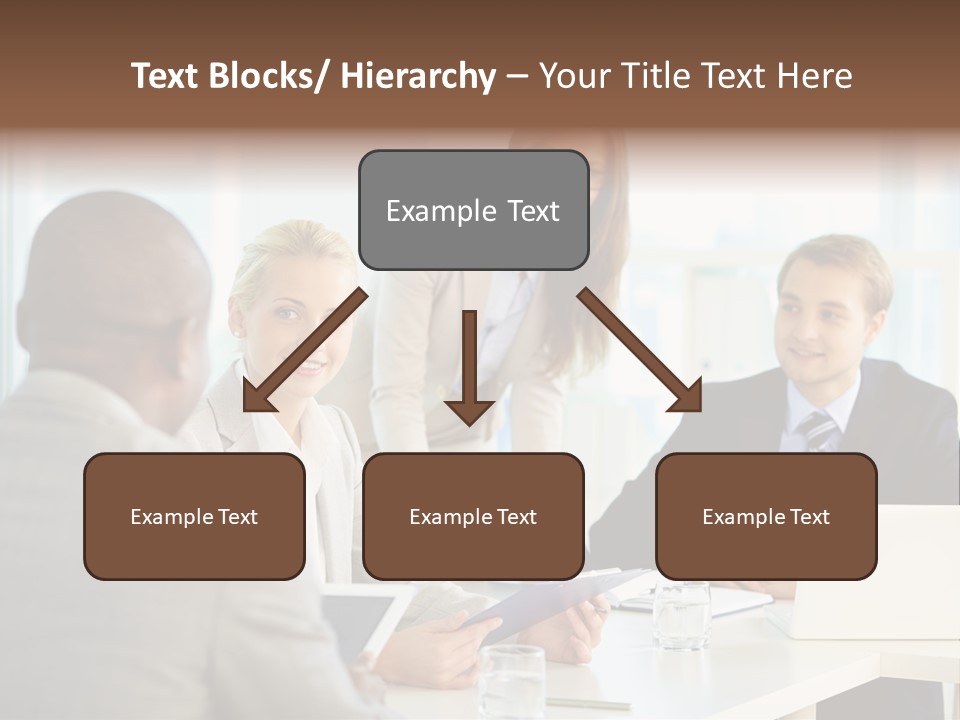 Text Blocks/ Hierarchy – Your Title Text Here

Example Text

Example Text

Example Text

Example Text